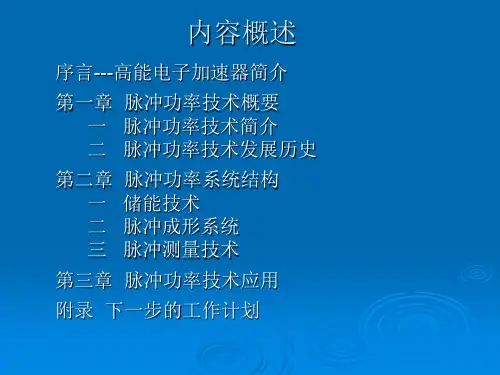 内容概述

序言---高能电子加速器简介

第一章 脉冲功率技术概要

一 脉冲功率技术简介

二 脉冲功率技术发展历史

第二章 脉冲功率系统结构

一 储能技术

二 脉冲成形系统

三 脉冲测量技术

第三章 脉冲功率技术应用

附录 下一步的工作计划